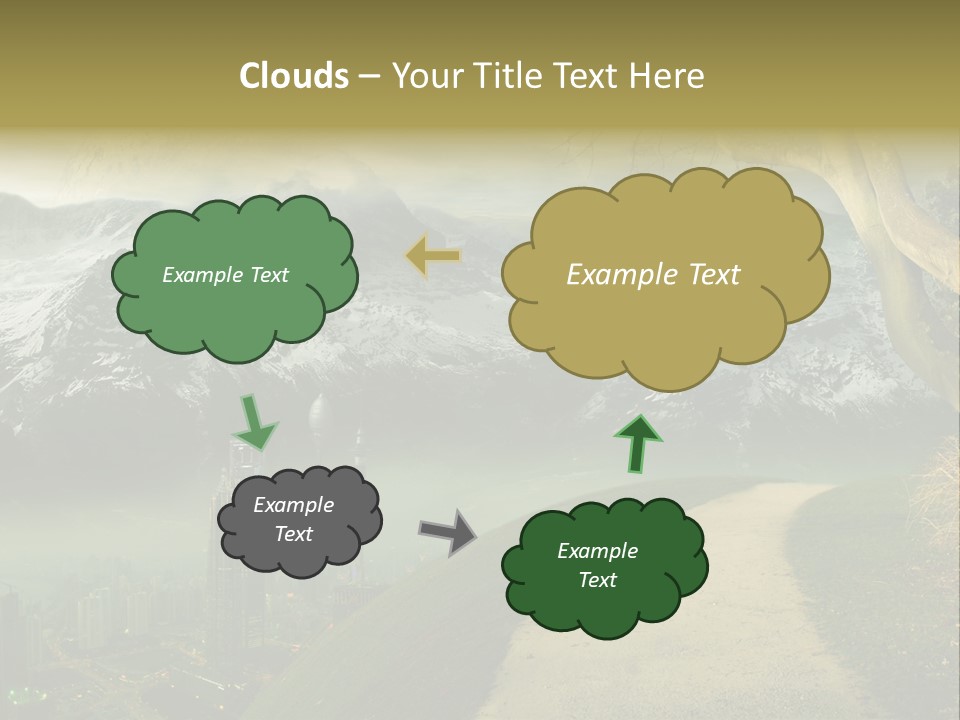 Clouds – Your Title Text Here

Example Text

Example Text

Example Text

Example Text